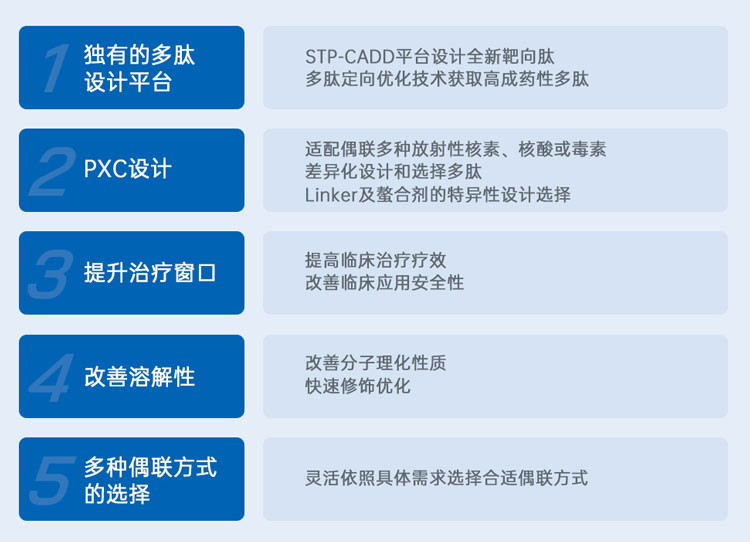 1 独有的多肽设计平台

STP-CADD平台设计全新靶向肽
多肽定向优化技术获取高成药性多肽

2 PXC设计

适配偶联多种放射性核素、核酸或毒素
差异化设计和选择多肽
Linker及螯合剂的特异性设计选择

3 提升治疗窗口

提高临床治疗疗效
改善临床应用安全性

4 改善溶解性

改善分子理化性质
快速修饰优化

5 多种偶联方式的选择

灵活依照具体需求选择合适偶联方式